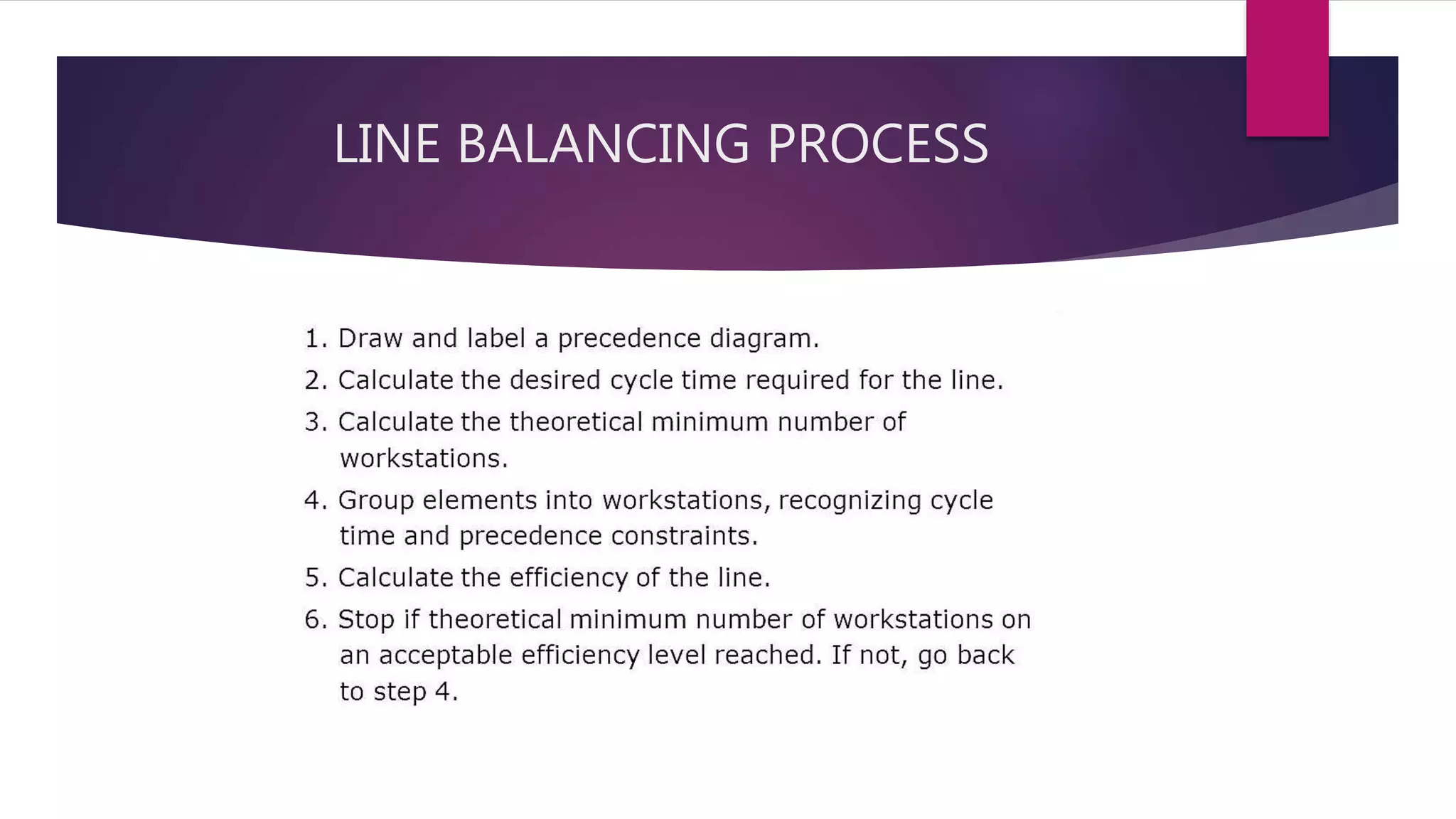 LINE BALANCING PROCESS

1. Draw and label a precedence diagram.
2. Calculate the desired cycle time required for the line.
3. Calculate the theoretical minimum number of workstations.
4. Group elements into workstations, recognizing cycle time and precedence constraints.
5. Calculate the efficiency of the line.
6. Stop if theoretical minimum number of workstations on an acceptable efficiency level reached. If not, go back to step 4.